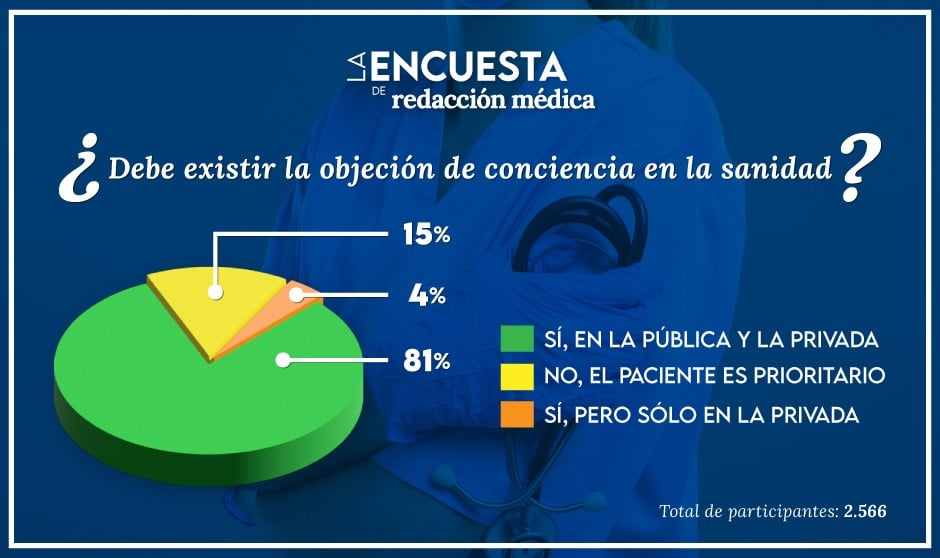 LA ENCUESTA
DE redacción médica

¿Debe existir la objeción de conciencia en la sanidad?

15%

4%

81%

SÍ, EN LA PÚBLICA Y LA PRIVADA
NO, EL PACIENTE ES PRIORITARIO
SÍ, PERO SÓLO EN LA PRIVADA

Total de participantes: 2.566